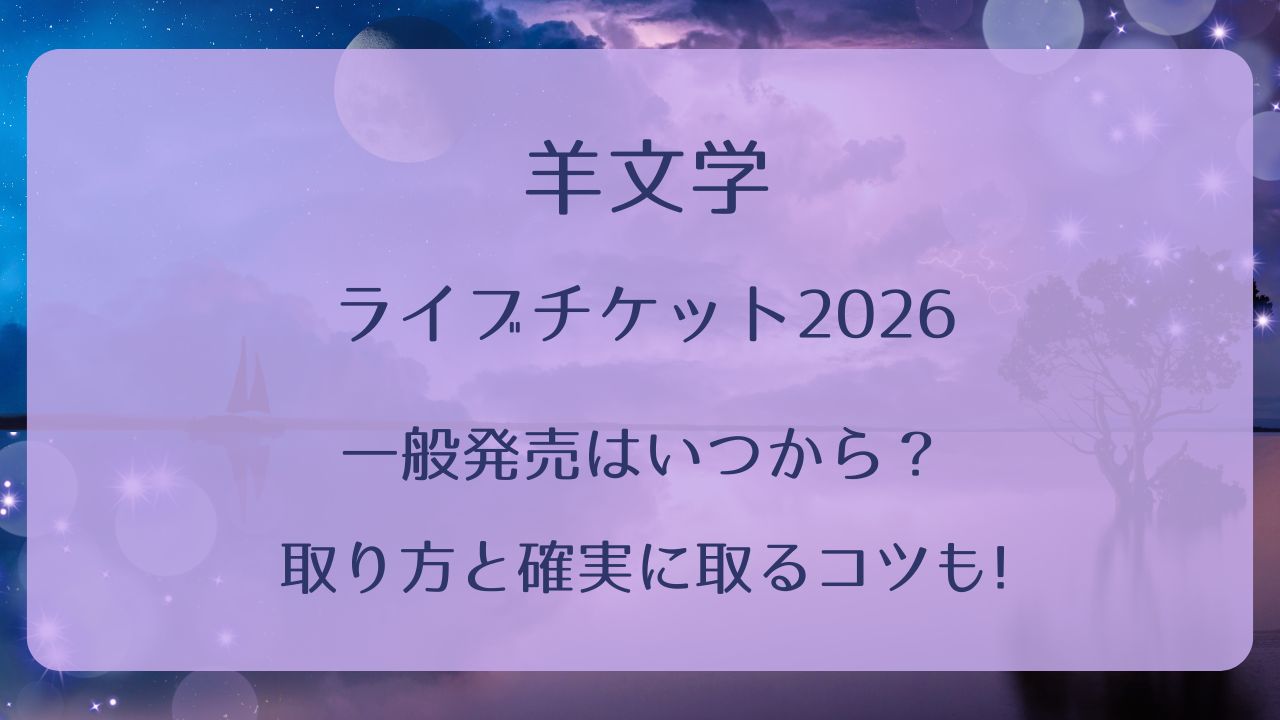 羊文学

ライブチケット2026

一般発売はいつから？

取り方と確実に取るコツも!